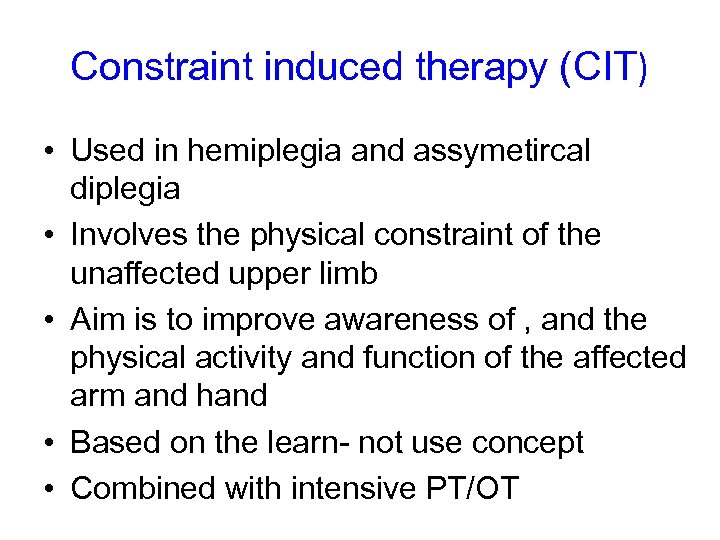 Constraint induced therapy (CIT)

• Used in hemiplegia and assymetircal diplegia
• Involves the physical constraint of the unaffected upper limb
• Aim is to improve awareness of , and the physical activity and function of the affected arm and hand
• Based on the learn- not use concept
• Combined with intensive PT/OT